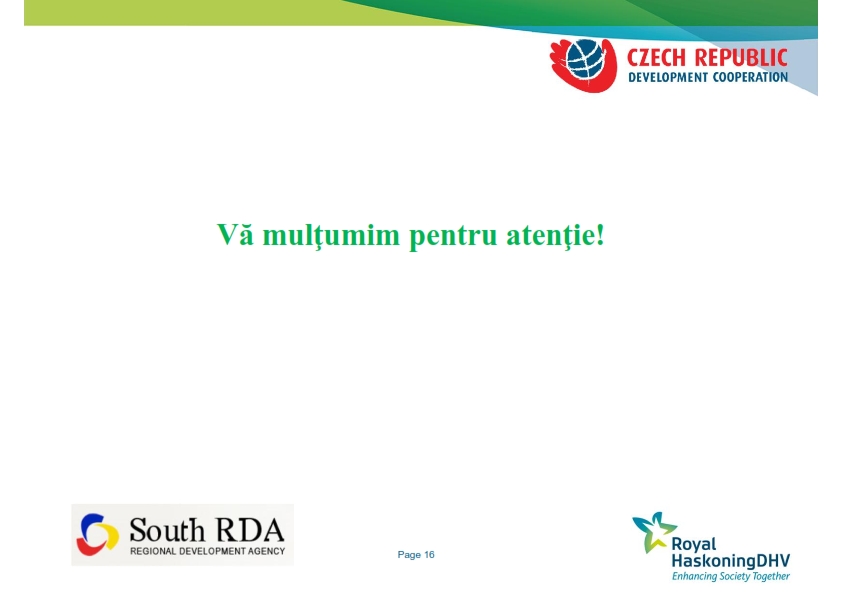 CZECH REPUBLIC
DEVELOPMENT COOPERATION

Vă mulţumim pentru atenţie!

South RDA
REGIONAL DEVELOPMENT AGENCY

Page 16

Royal
HaskoningDHV
Enhancing Society Together